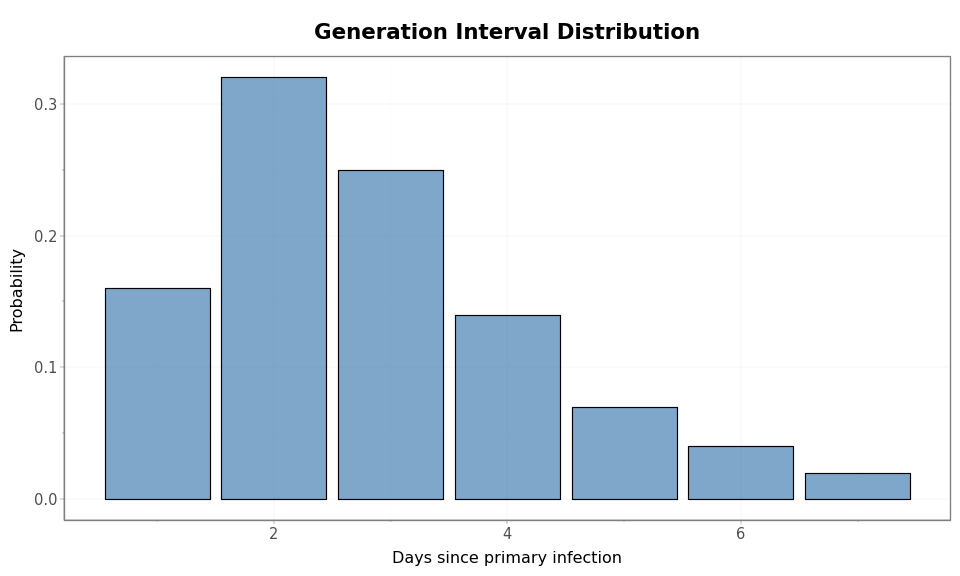 Generation Interval Distribution

Probability

0.3
0.2
0.1
0.0

2
4
6

Days since primary infection